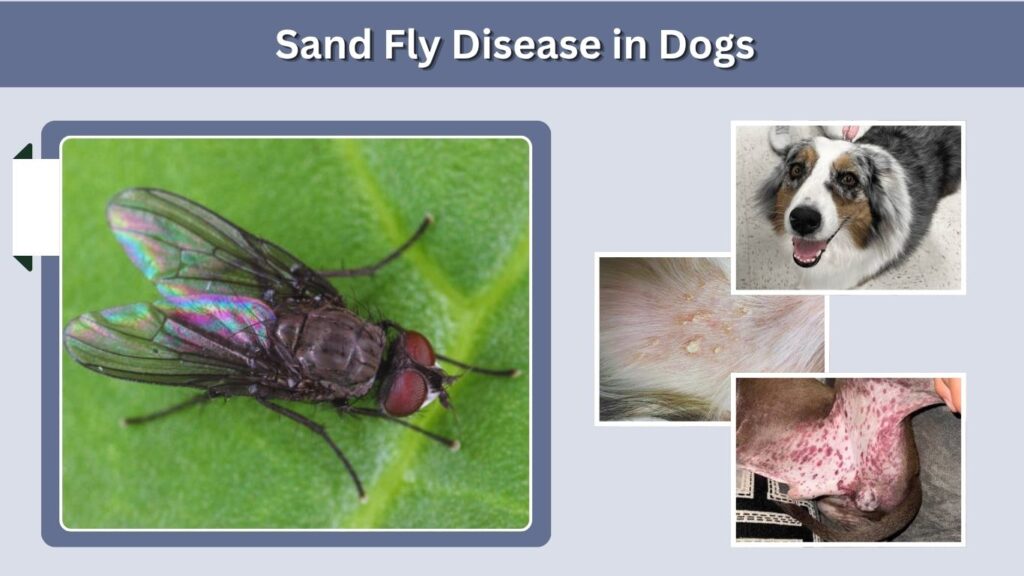 Sand Fly Disease in Dogs